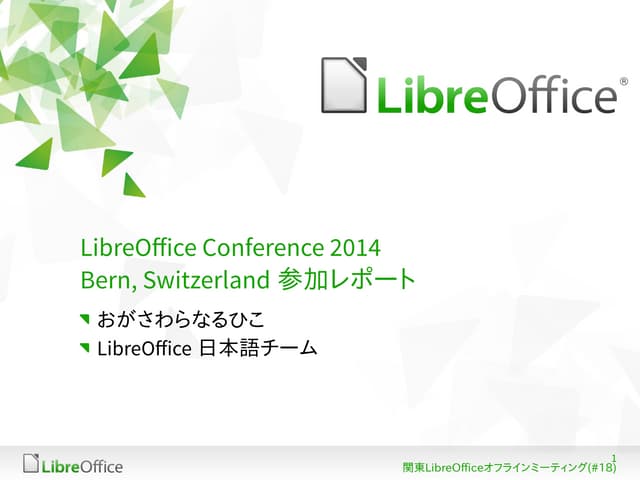 LibreOffice®

LibreOffice Conference 2014
Bern, Switzerland 参加レポート

おがさわらなるひこ
LibreOffice 日本語チーム

LibreOffice

1
関東LibreOfficeオフラインミーティング(#18)